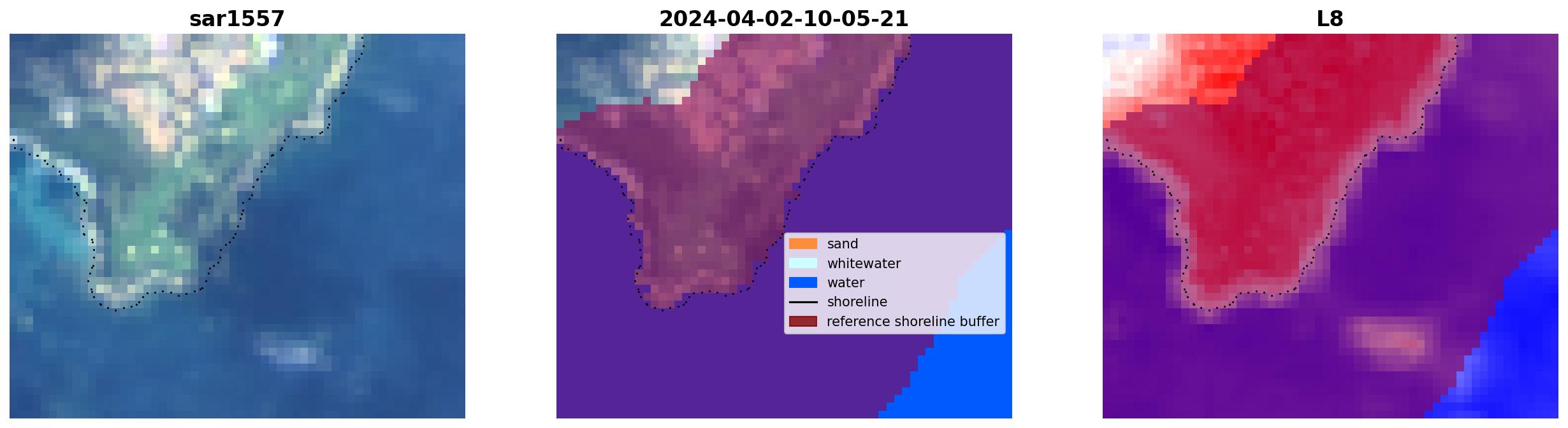 sar1557

2024-04-02-10-05-21

sand
whitewater
water
shoreline
reference shoreline buffer

L8